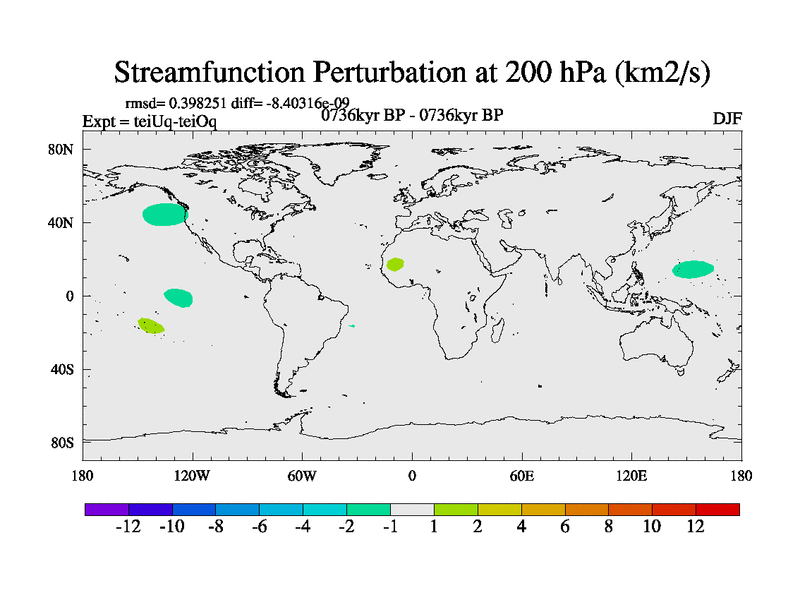 Streamfunction Perturbation at 200 hPa (km2/s)

rmsd= 0.398251 diff= -8.40316e-09
Expt = teiUq-teiOq
0736kyr BP - 0736kyr BP
DJF

80N
40N
0
40S
80S

180
120W
60W
0
60E
120E
180

-12 -10 -8 -6 -4 -2 -1 1 2 4 6 8 10 12